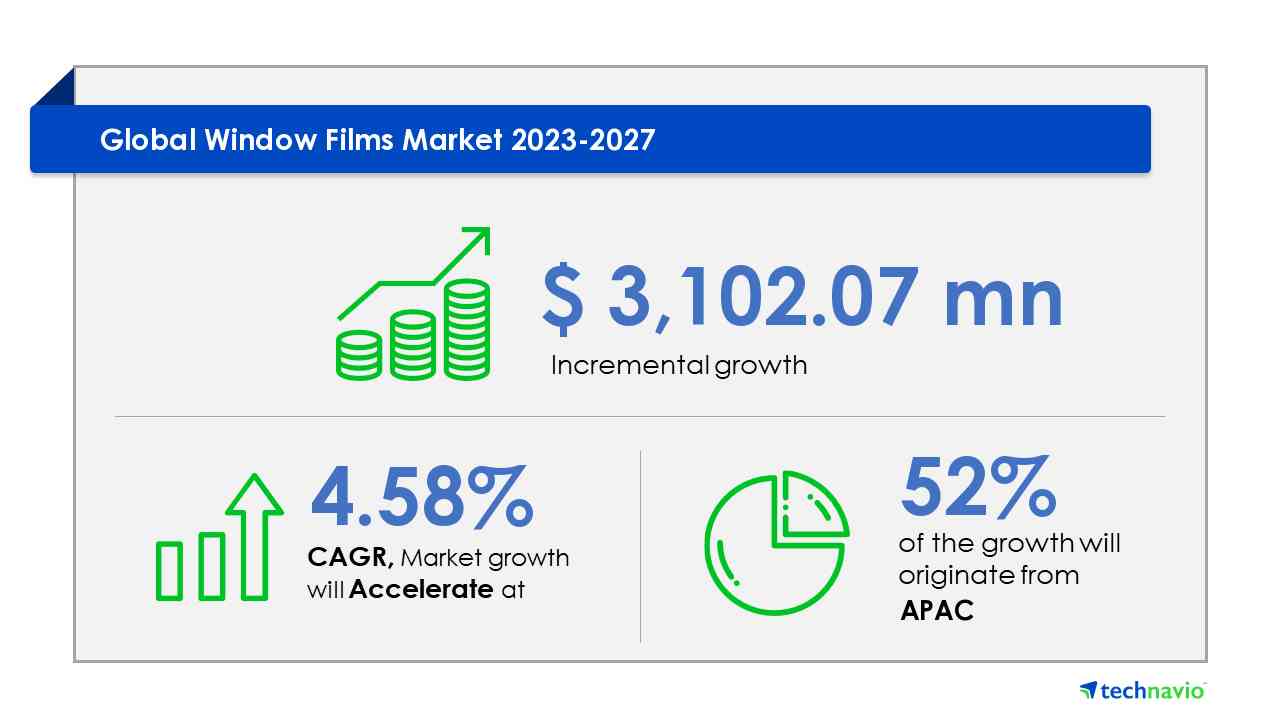 Global Window Films Market 2023-2027

$ 3,102.07 mn

Incremental growth

4.58%

CAGR, Market growth will Accelerate at

52%

of the growth will originate from APAC

technavio